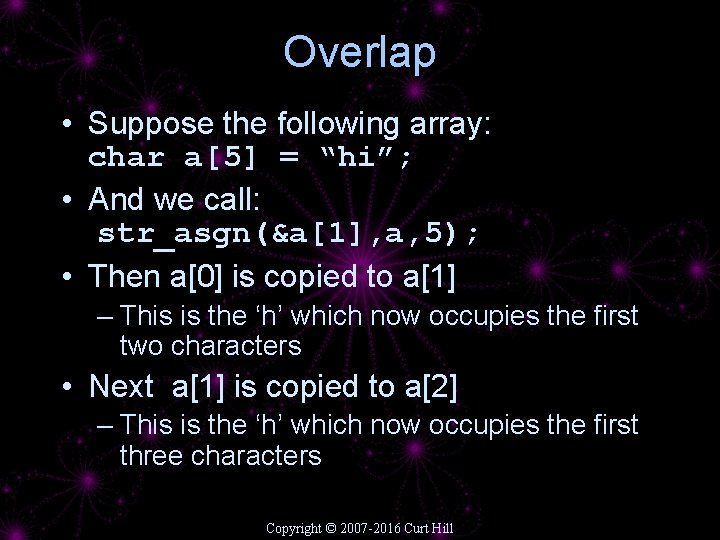 Overlap

• Suppose the following array:
char a[5] = “hi”;

• And we call:
str_asgn(&a[1],a,5);

• Then a[0] is copied to a[1]

– This is the ‘h’ which now occupies the first two characters

• Next  a[1] is copied to a[2]

– This is the ‘h’ which now occupies the first three characters

Copyright © 2007-2016 Curt Hill